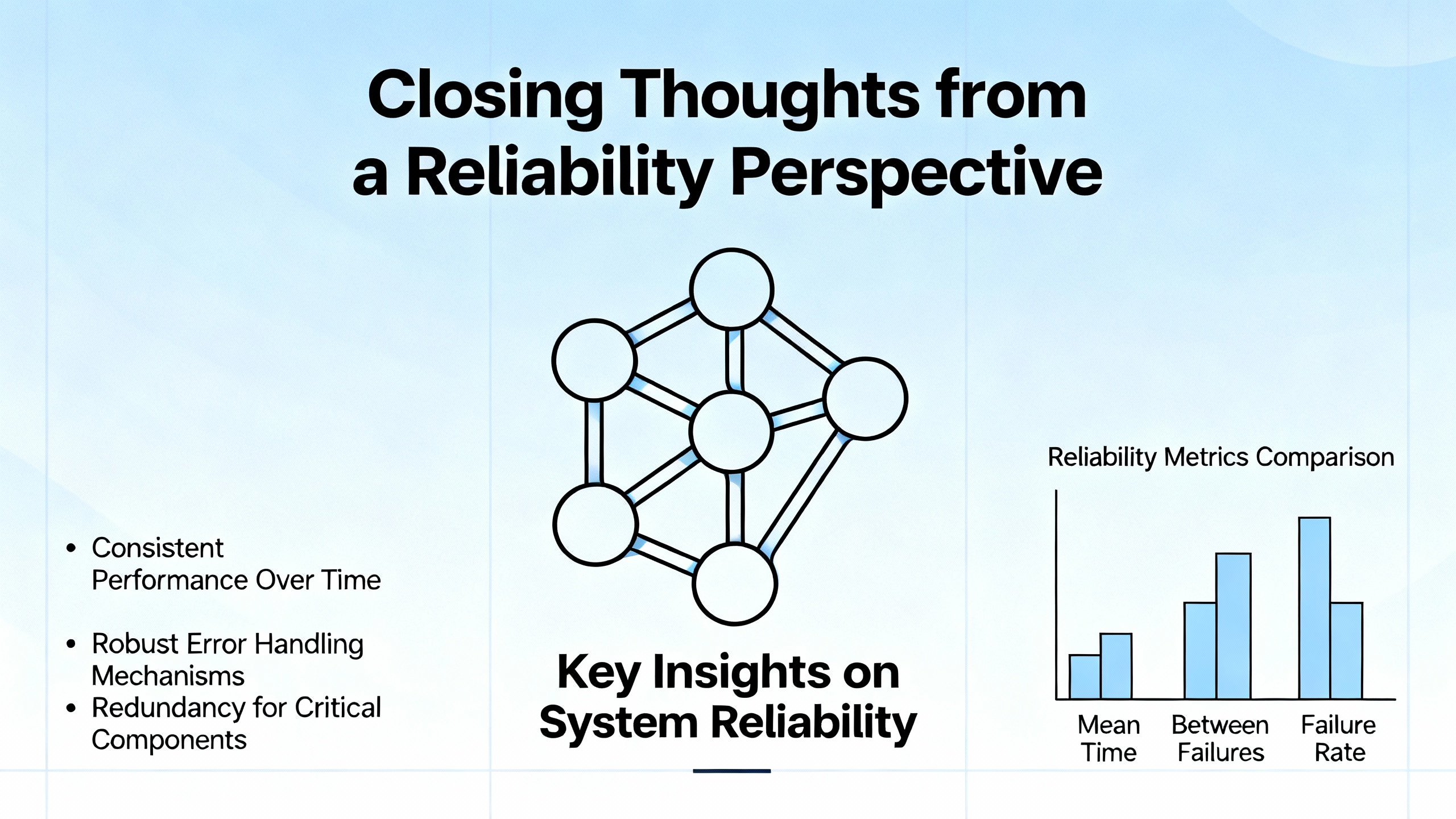 Closing Thoughts from a Reliability Perspective

• Consistent Performance Over Time

• Robust Error Handling Mechanisms
• Redundancy for Critical Components

Key Insights on System Reliability

Reliability Metrics Comparison

Mean Time

Between Failures

Failure Rate